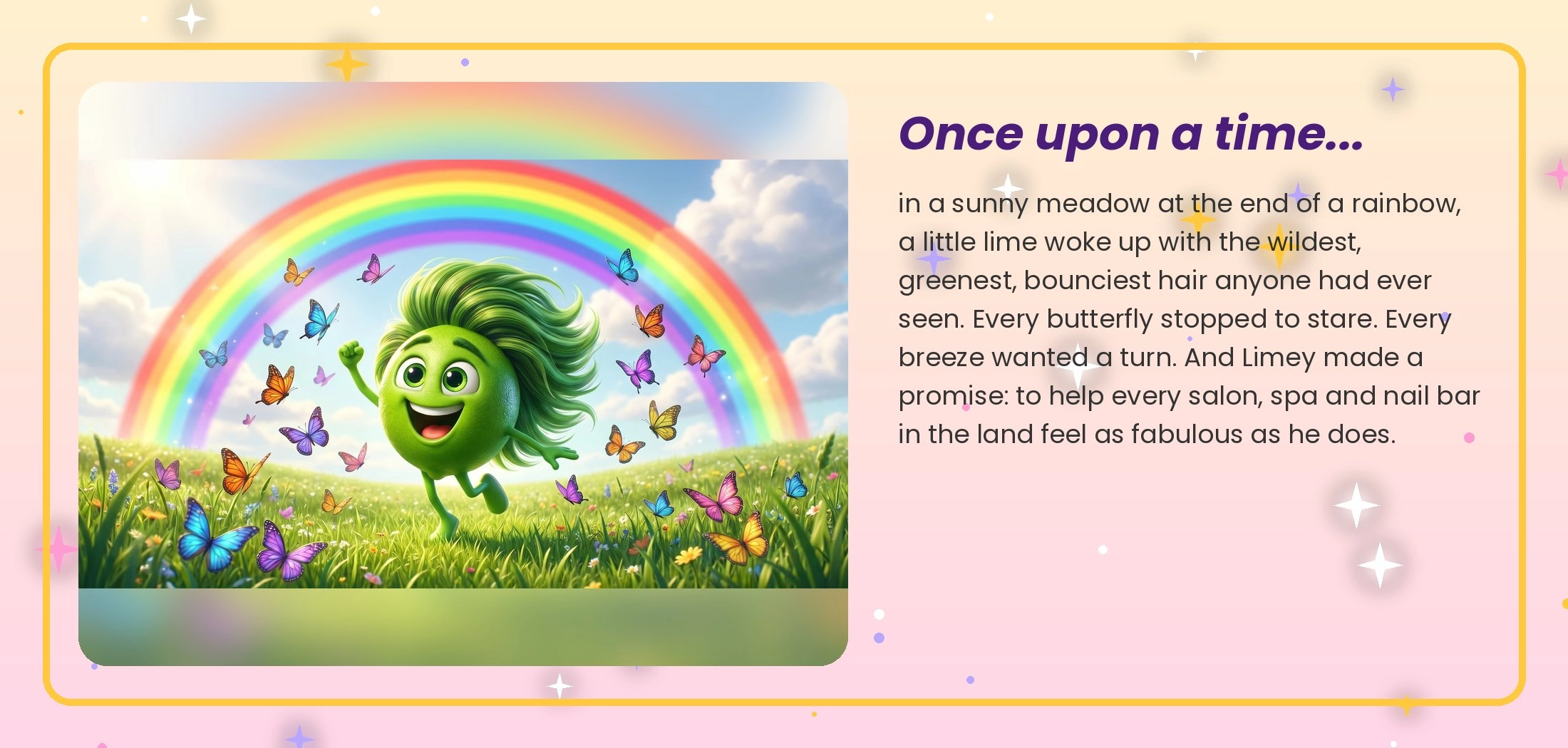 Once upon a time...

in a sunny meadow at the end of a rainbow, a little lime woke up with the wildest, greenest, bounciest hair anyone had ever seen. Every butterfly stopped to stare. Every breeze wanted a turn. And Limey made a promise: to help every salon, spa and nail bar in the land feel as fabulous as he does.